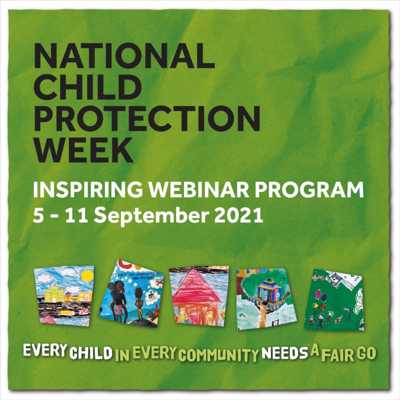 NATIONAL CHILD PROTECTION WEEK

INSPIRING WEBINAR PROGRAM
5 - 11 September 2021

EVERY CHILD IN EVERY COMMUNITY NEEDS A FAIR GO